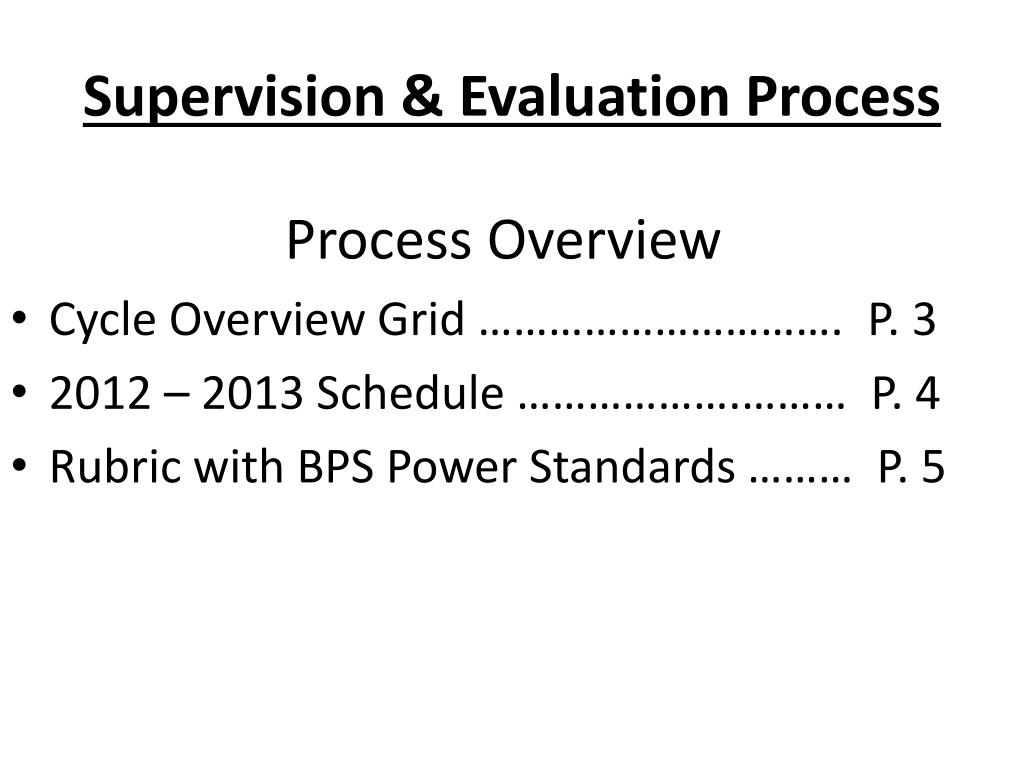 Supervision & Evaluation Process

Process Overview

• Cycle Overview Grid …………………………. P. 3
• 2012 – 2013 Schedule ……………….……… P. 4
• Rubric with BPS Power Standards ……… P. 5